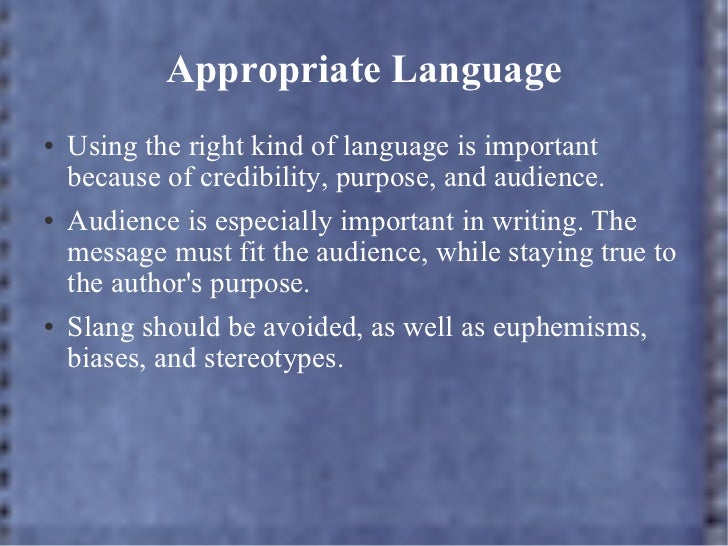 Appropriate Language

• Using the right kind of language is important because of credibility, purpose, and audience.

• Audience is especially important in writing. The message must fit the audience, while staying true to the author's purpose.

• Slang should be avoided, as well as euphemisms, biases, and stereotypes.